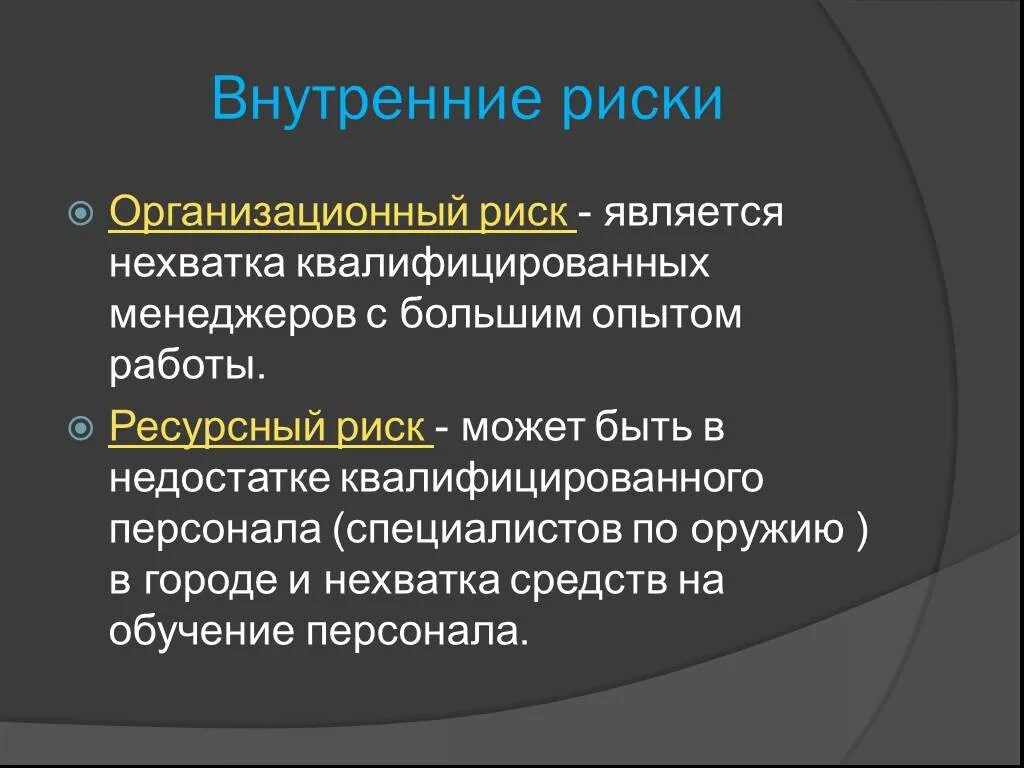 Внутренние риски

Организационный риск - является нехватка квалифицированных менеджеров с большим опытом работы.

Ресурсный риск - может быть в недостатке квалифицированного персонала (специалистов по оружию ) в городе и нехватка средств на обучение персонала.